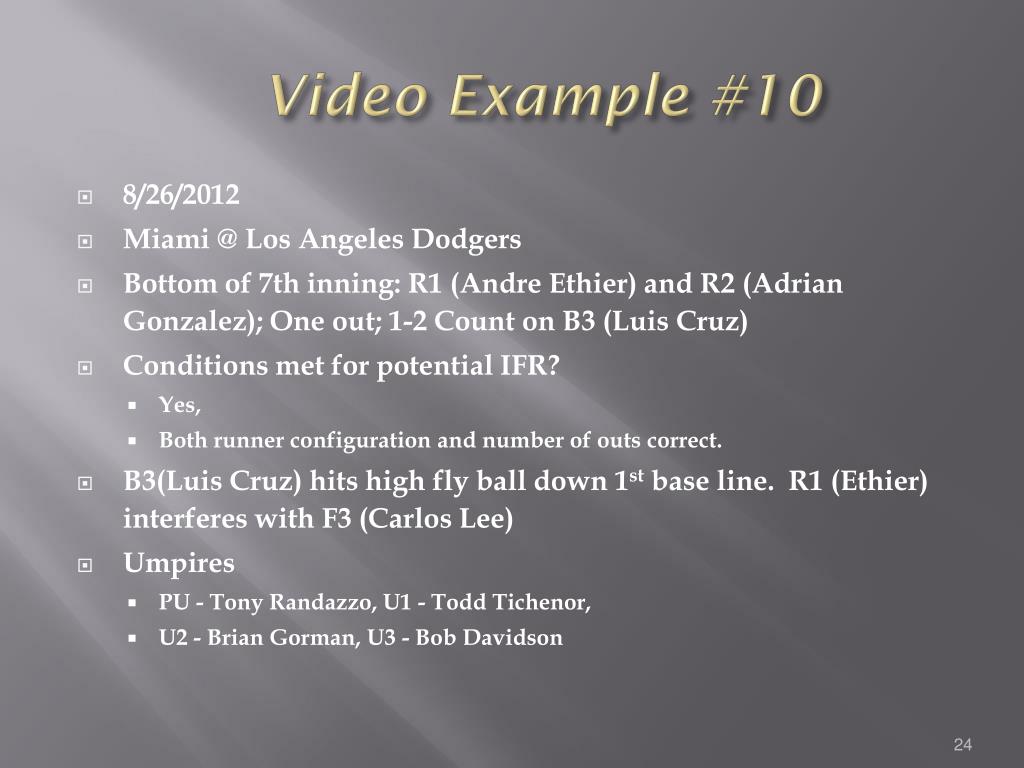 Video Example #10

8/26/2012

Miami @ Los Angeles Dodgers

Bottom of 7th inning: R1 (Andre Ethier) and R2 (Adrian Gonzalez); One out; 1-2 Count on B3 (Luis Cruz)

Conditions met for potential IFR?

Yes,

Both runner configuration and number of outs correct.

B3(Luis Cruz) hits high fly ball down 1$^{st}$ base line. R1 (Ethier) interferes with F3 (Carlos Lee)

Umpires

PU - Tony Randazzo, U1 - Todd Tichenor,

U2 - Brian Gorman, U3 - Bob Davidson

24